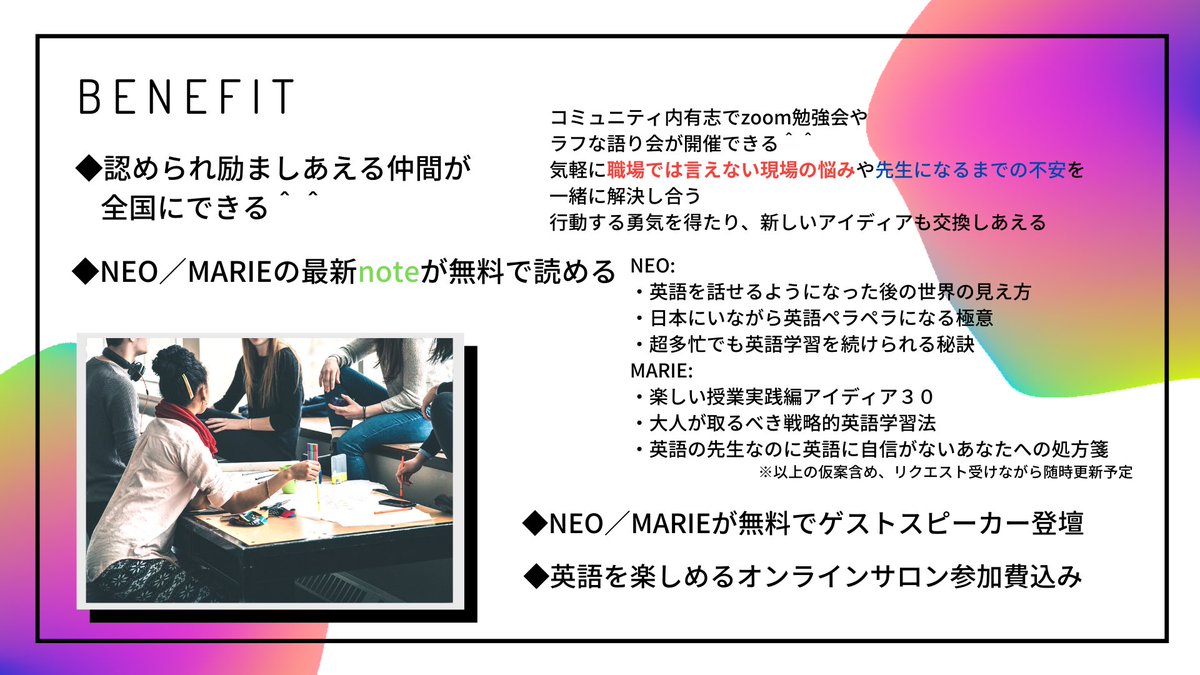 BENEFIT

◆認められ励ましあえる仲間が全国にできる＾＾

コミュニティ内有志でzoom勉強会やラフな語り会が開催できる＾＾
気軽に職場では言えない現場の悩みや先生になるまでの不安を一緒に解決し合う
行動する勇気を得たり、新しいアイディアも交換しあえる

◆NEO／MARIEの最新noteが無料で読める

NEO:
・英語を話せるようになった後の世界の見え方
・日本にいながら英語ペラペラになる極意
・超多忙でも英語学習を続けられる秘訣
MARIE:
・楽しい授業実践編アイディア３０
・大人が取るべき戦略的英語学習法
・英語の先生なのに英語に自信がないあなたへの処方箋
※以上の仮案含め、リクエスト受けながら随時更新予定

◆NEO／MARIEが無料でゲストスピーカー登壇

◆英語を楽しめるオンラインサロン参加費込み